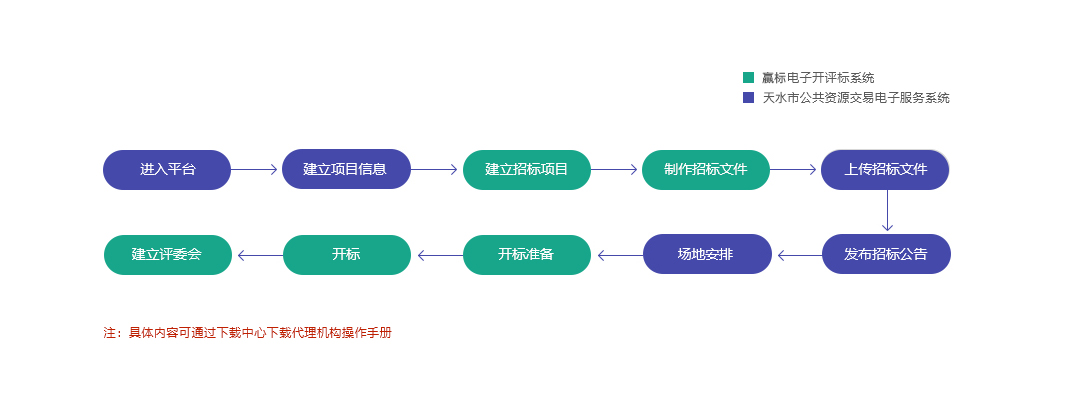 赢标电子开评标系统
天水市公共资源交易电子服务系统

进入平台

建立项目信息

建立招标项目

制作招标文件

上传招标文件

发布招标公告

场地安排

开标准备

开标

建立评委会

注：具体内容可通过下载中心下载代理机构操作手册